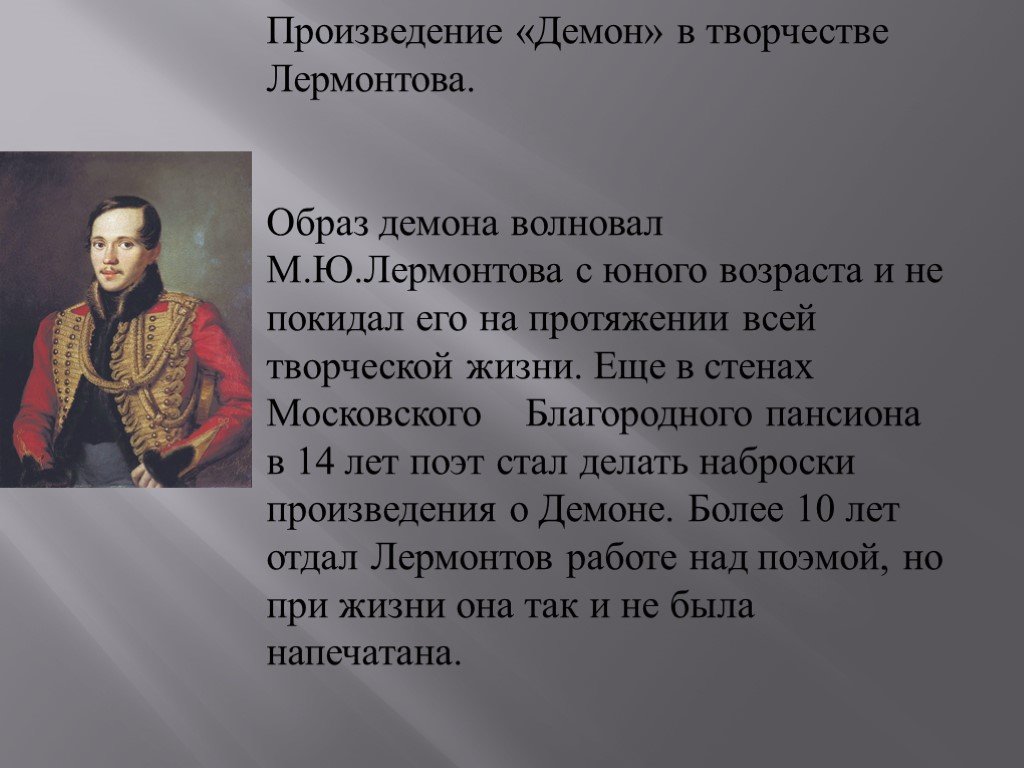 Произведение «Демон» в творчестве Лермонтова.

Образ демона волновал М.Ю.Лермонтова с юного возраста и не покидал его на протяжении всей творческой жизни. Еще в стенах Московского Благородного пансиона в 14 лет поэт стал делать наброски произведения о Демоне. Более 10 лет отдал Лермонтов работе над поэмой, но при жизни она так и не была напечатана.